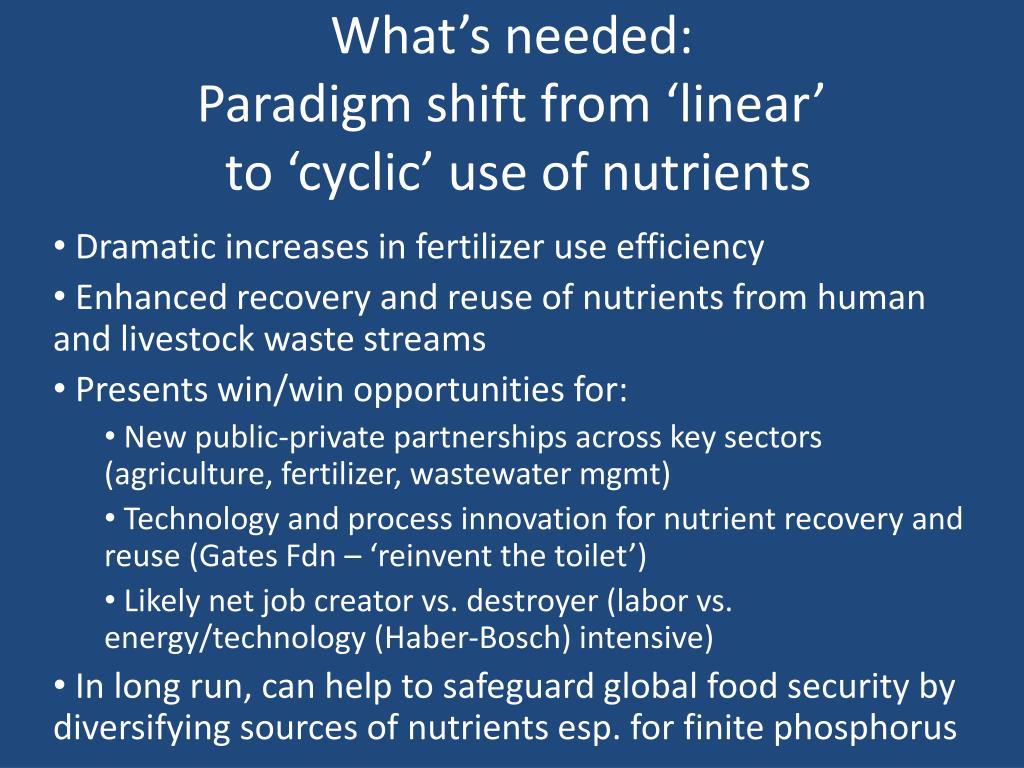 What’s needed:
Paradigm shift from ‘linear’ to ‘cyclic’ use of nutrients

• Dramatic increases in fertilizer use efficiency
• Enhanced recovery and reuse of nutrients from human and livestock waste streams
• Presents win/win opportunities for:
  • New public-private partnerships across key sectors (agriculture, fertilizer, wastewater mgmt)
  • Technology and process innovation for nutrient recovery and reuse (Gates Fdn – ‘reinvent the toilet’)
  • Likely net job creator vs. destroyer (labor vs. energy/technology (Haber-Bosch) intensive)
• In long run, can help to safeguard global food security by diversifying sources of nutrients esp. for finite phosphorus